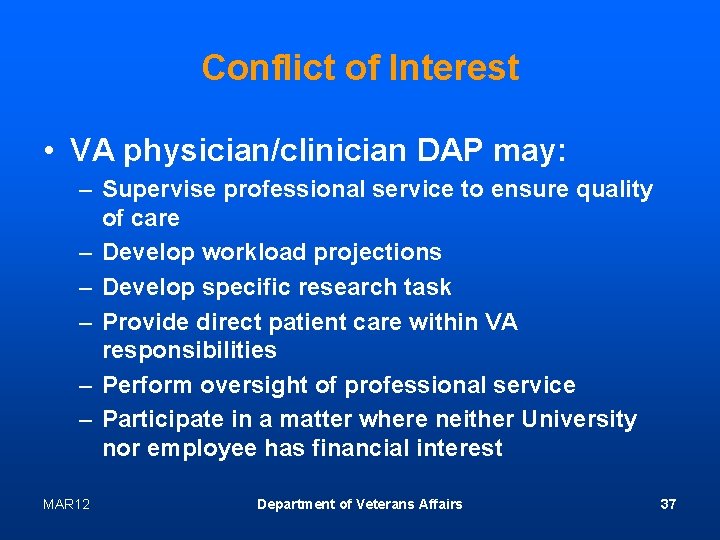 Conflict of Interest

• VA physician/clinician DAP may:
– Supervise professional service to ensure quality of care
– Develop workload projections
– Develop specific research task
– Provide direct patient care within VA responsibilities
– Perform oversight of professional service
– Participate in a matter where neither University nor employee has financial interest

MAR12 Department of Veterans Affairs 37